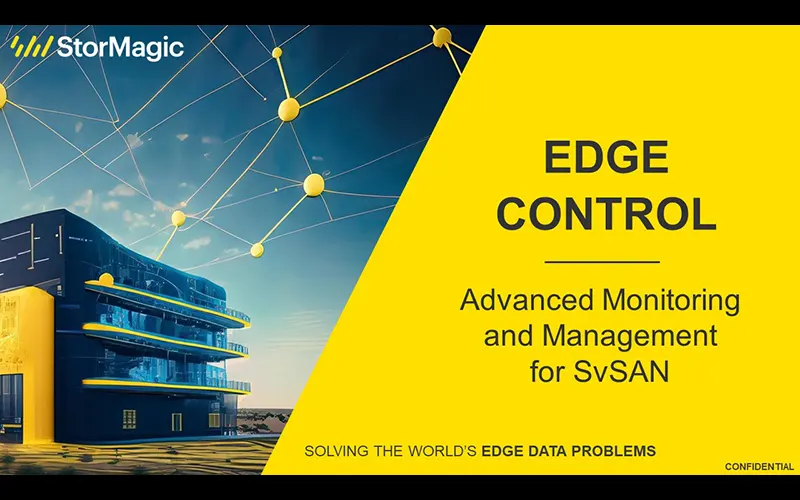 StorMagic

EDGE CONTROL

Advanced Monitoring and Management for SvSAN

SOLVING THE WORLD'S EDGE DATA PROBLEMS

CONFIDENTIAL